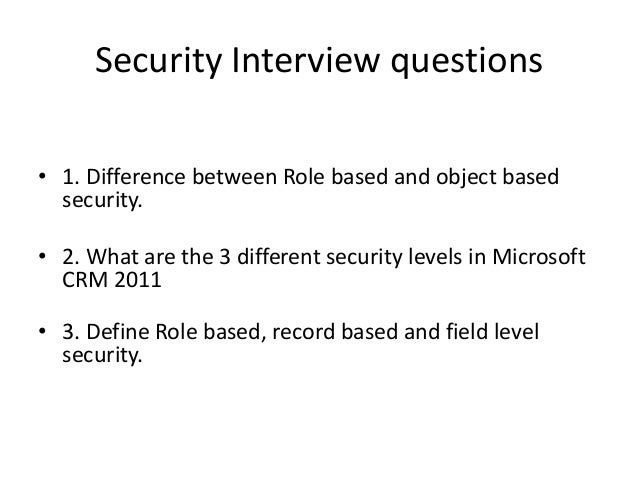 Security Interview questions

• 1. Difference between Role based and object based security.

• 2. What are the 3 different security levels in Microsoft CRM 2011

• 3. Define Role based, record based and field level security.